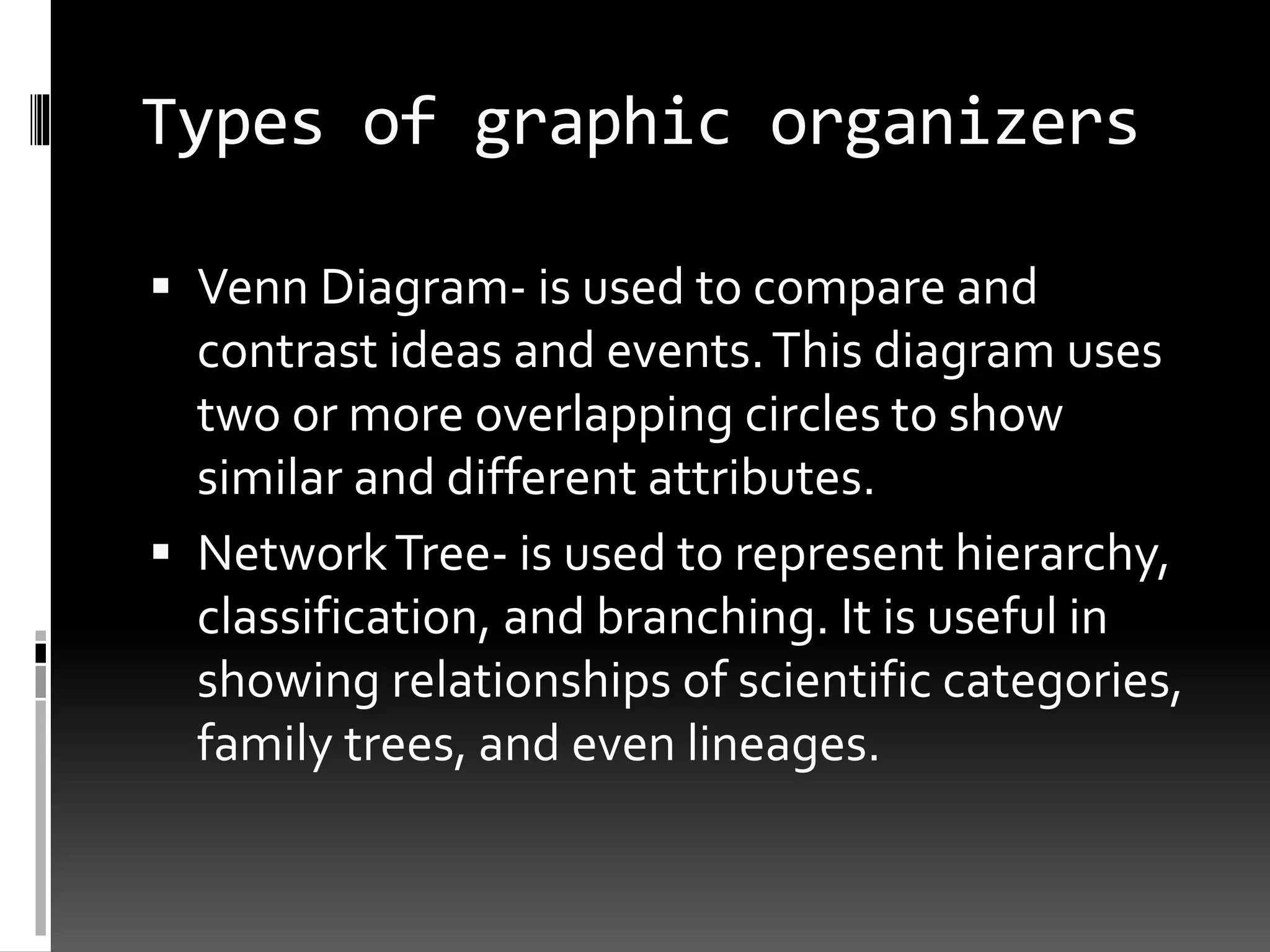 Types of graphic organizers

▪ Venn Diagram- is used to compare and contrast ideas and events. This diagram uses two or more overlapping circles to show similar and different attributes.
▪ Network Tree- is used to represent hierarchy, classification, and branching. It is useful in showing relationships of scientific categories, family trees, and even lineages.